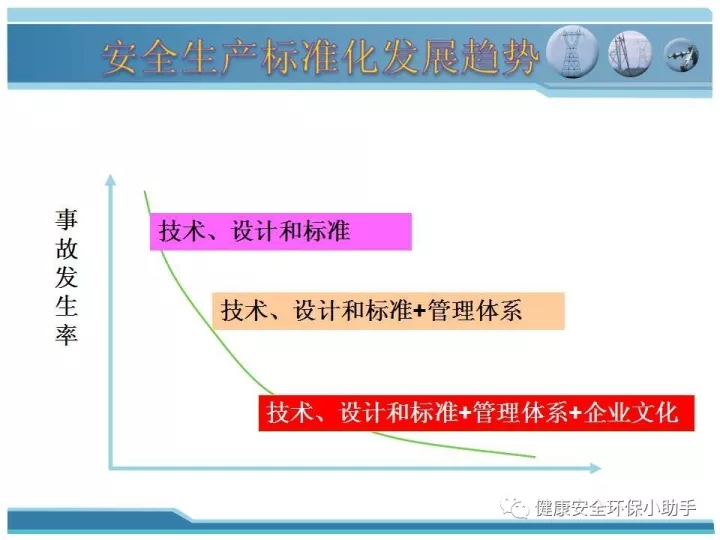 安全生产标准化发展趋势

事故发生率

技术、设计和标准

技术、设计和标准+管理体系

技术、设计和标准+管理体系+企业文化

健康安全环保小助手